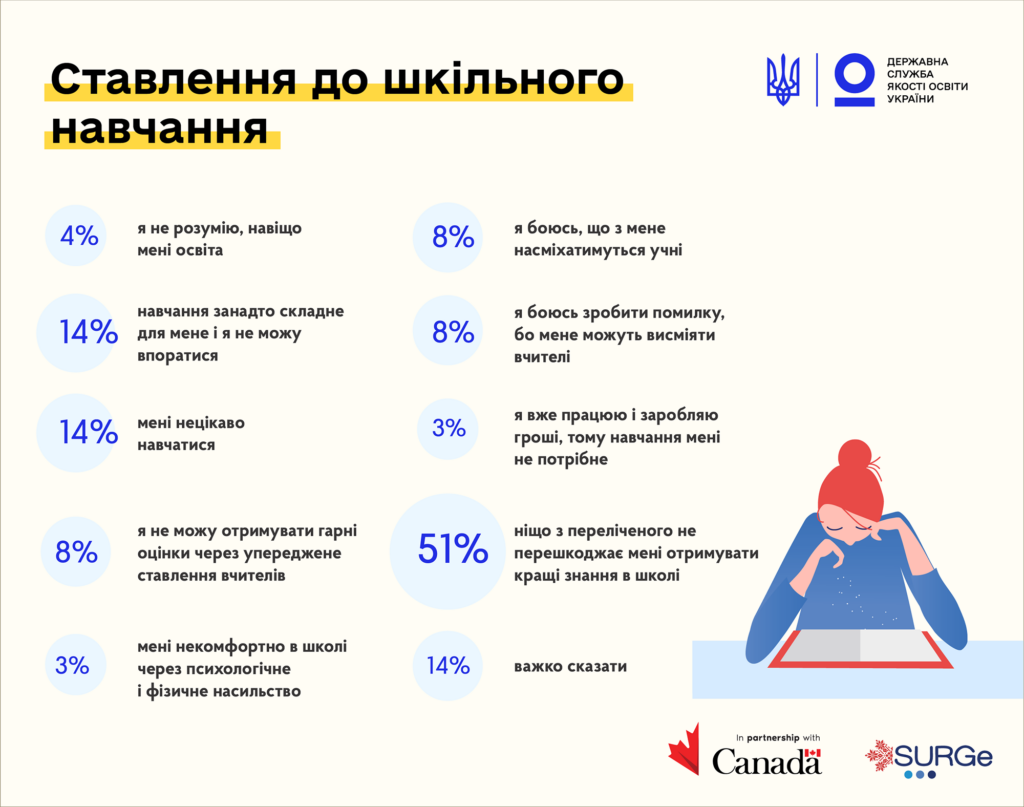 Ставлення до шкільного навчання

ДЕРЖАВНА СЛУЖБА ЯКОСТІ ОСВІТИ УКРАЇНИ

4% я не розумію, навіщо мені освіта

14% навчання занадто складне для мене і я не можу впоратися

14% мені нецікаво навчатися

8% я не можу отримувати гарні оцінки через упереджене ставлення вчителів

3% мені некомфортно в школі через психологічне і фізичне насильство

8% я боюсь, що з мене насміхатимуться учні

8% я боюсь зробити помилку, бо мене можуть висміяти вчителі

3% я вже працюю і заробляю гроші, тому навчання мені не потрібне

51% ніщо з переліченого не перешкоджає мені отримувати кращі знання в школі

14% важко сказати

In partnership with Canada

SURGe